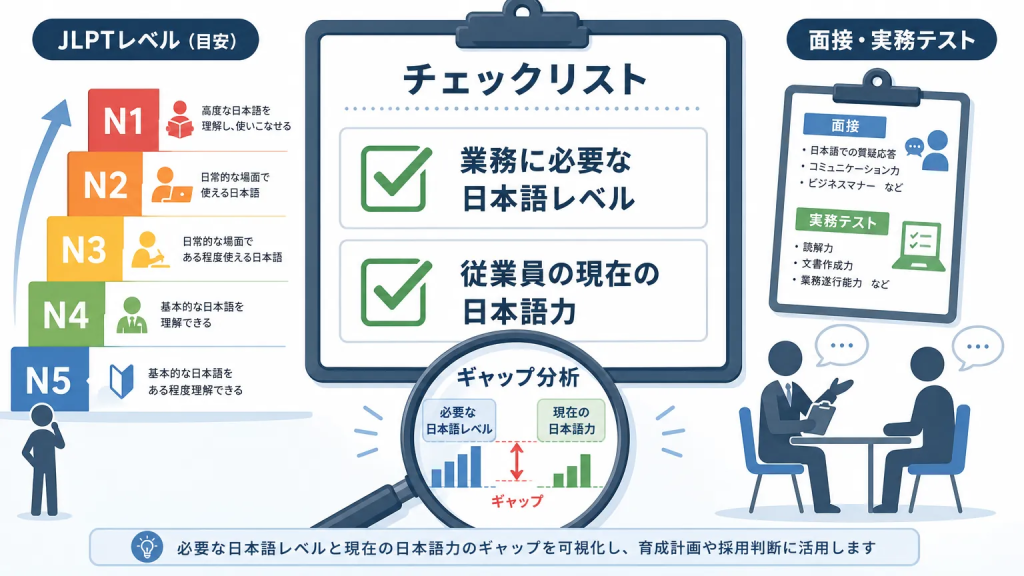 JLPTレベル（目安）

N1 高度な日本語を理解し、使いこなせる

N2 日常的な場面で使える日本語

N3 日常的な場面である程度使える日本語

N4 基本的な日本語を理解できる

N5 基本的な日本語をある程度理解できる

チェックリスト

業務に必要な日本語レベル

従業員の現在の日本語力

ギャップ分析

必要な日本語レベル

現在の日本語力

ギャップ

面接・実務テスト

面接
・日本語での質疑応答
・コミュニケーション力
・ビジネスマナー　など

実務テスト
・読解力
・文書作成力
・業務遂行能力　など

必要な日本語レベルと現在の日本語力のギャップを可視化し、育成計画や採用判断に活用します